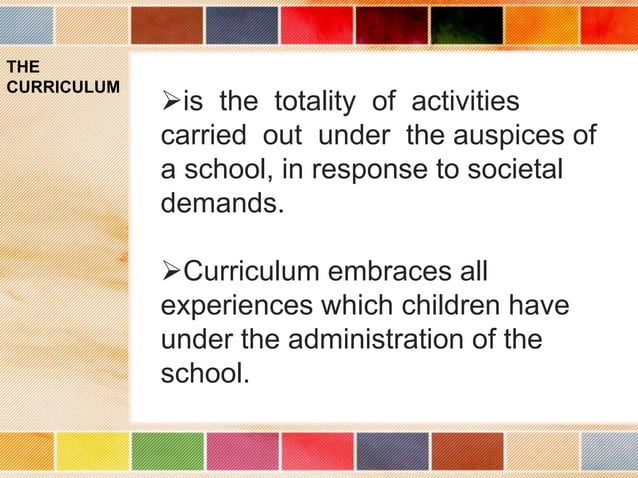 THE CURRICULUM

➢is the totality of activities carried out under the auspices of a school, in response to societal demands.

➢Curriculum embraces all experiences which children have under the administration of the school.